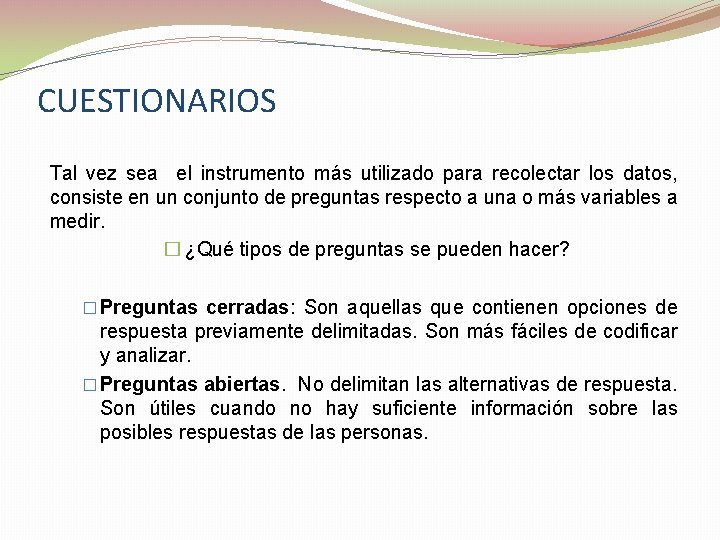 CUESTIONARIOS

Tal vez sea el instrumento más utilizado para recolectar los datos, consiste en un conjunto de preguntas respecto a una o más variables a medir.

□ ¿Qué tipos de preguntas se pueden hacer?

□ Preguntas cerradas: Son aquellas que contienen opciones de respuesta previamente delimitadas. Son más fáciles de codificar y analizar.

□ Preguntas abiertas. No delimitan las alternativas de respuesta. Son útiles cuando no hay suficiente información sobre las posibles respuestas de las personas.